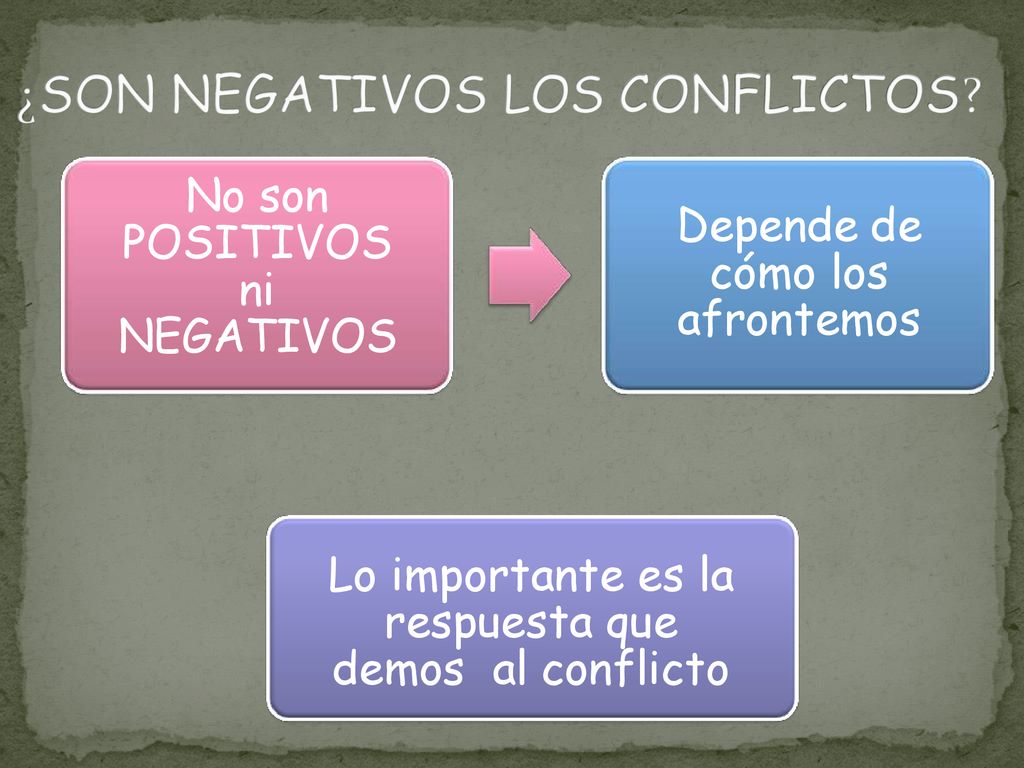 ¿SON NEGATIVOS LOS CONFLICTOS?

No son POSITIVOS ni NEGATIVOS

Depende de cómo los afrontemos

Lo importante es la respuesta que demos al conflicto